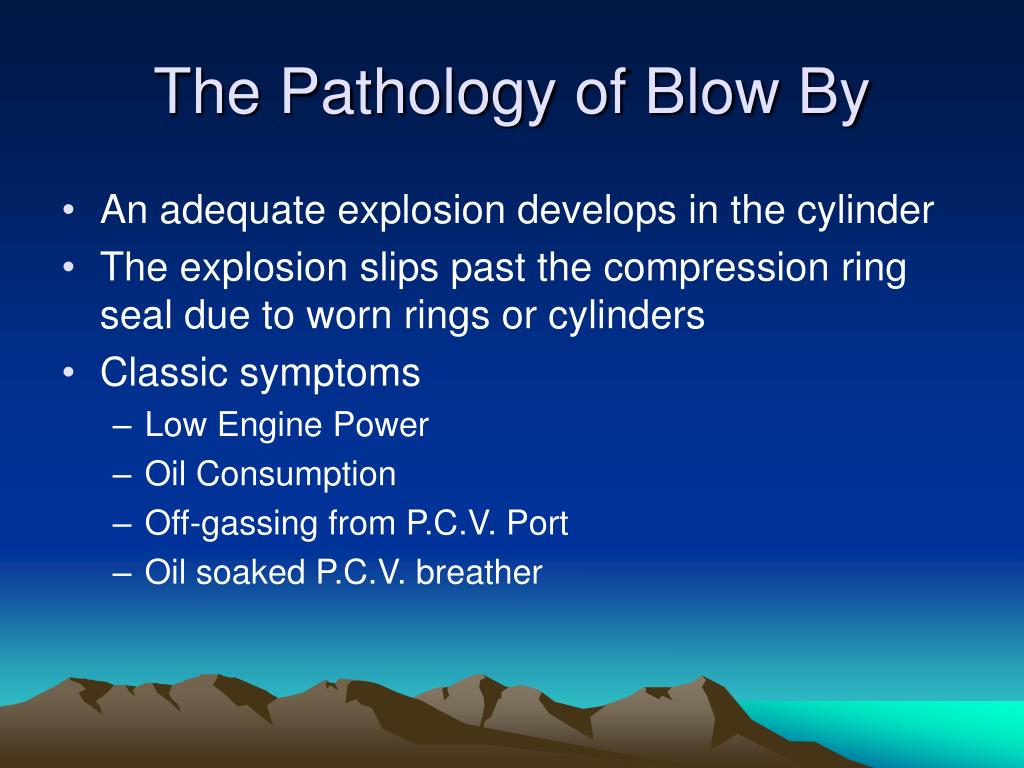 The Pathology of Blow By

• An adequate explosion develops in the cylinder
• The explosion slips past the compression ring seal due to worn rings or cylinders
• Classic symptoms
– Low Engine Power
– Oil Consumption
– Off-gassing from P.C.V. Port
– Oil soaked P.C.V. breather